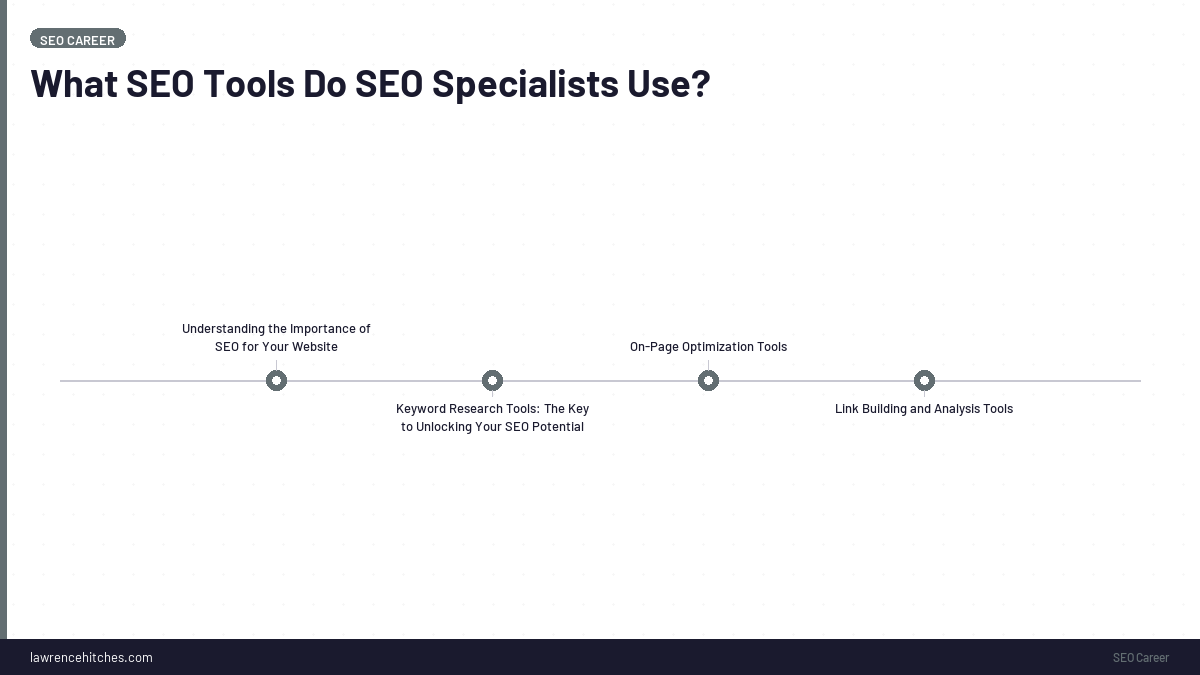 SEO CAREER

What SEO Tools Do SEO Specialists Use?

Understanding the Importance of SEO for Your Website

Keyword Research Tools: The Key to Unlocking Your SEO Potential

On-Page Optimization Tools

Link Building and Analysis Tools

lawrencehitches.com

SEO Career